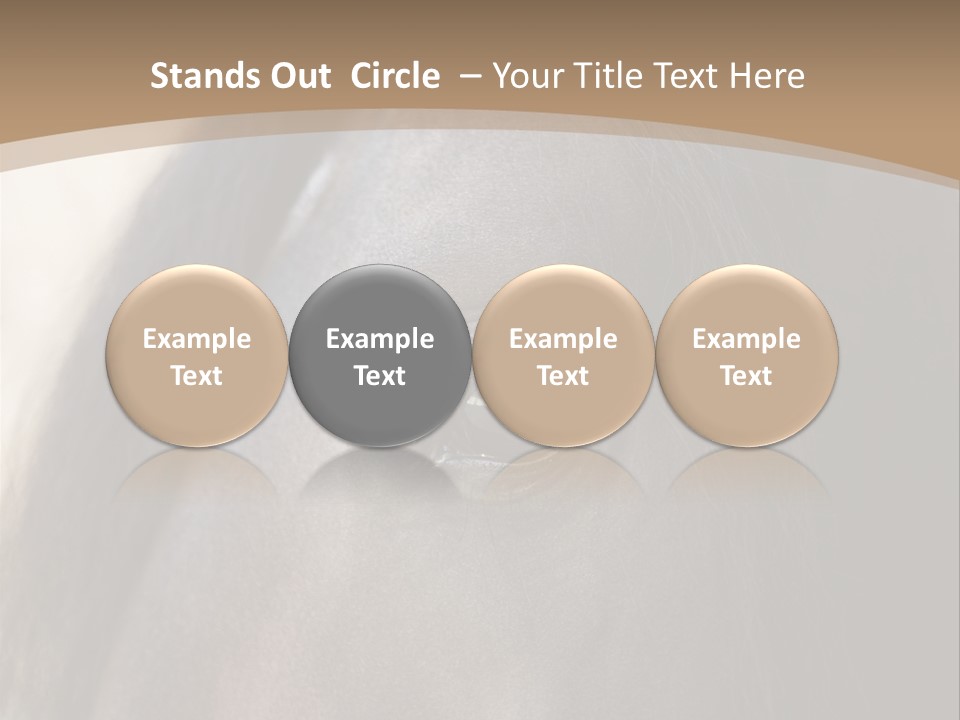 Stands Out Circle – Your Title Text Here

Example Text

Example Text

Example Text

Example Text